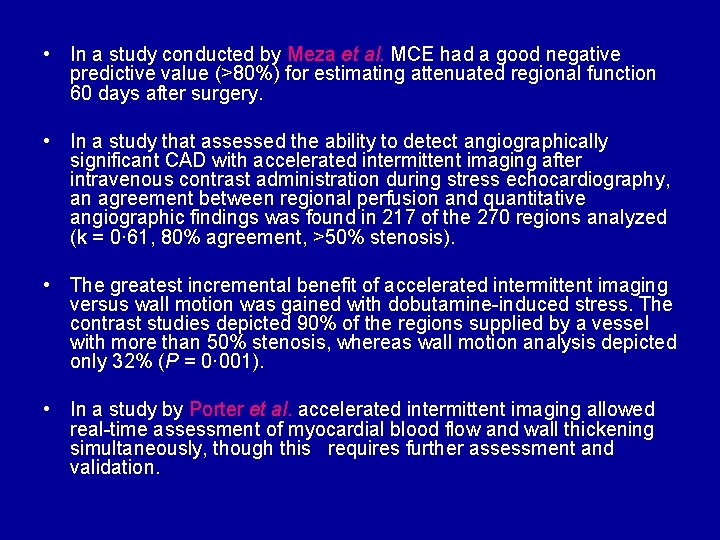 • In a study conducted by Meza et al. MCE had a good negative predictive value (>80%) for estimating attenuated regional function 60 days after surgery.

• In a study that assessed the ability to detect angiographically significant CAD with accelerated intermittent imaging after intravenous contrast administration during stress echocardiography, an agreement between regional perfusion and quantitative angiographic findings was found in 217 of the 270 regions analyzed (k = 0·61, 80% agreement, >50% stenosis).

• The greatest incremental benefit of accelerated intermittent imaging versus wall motion was gained with dobutamine-induced stress. The contrast studies depicted 90% of the regions supplied by a vessel with more than 50% stenosis, whereas wall motion analysis depicted only 32% (P = 0·001).

• In a study by Porter et al. accelerated intermittent imaging allowed real-time assessment of myocardial blood flow and wall thickening simultaneously, though this requires further assessment and validation.